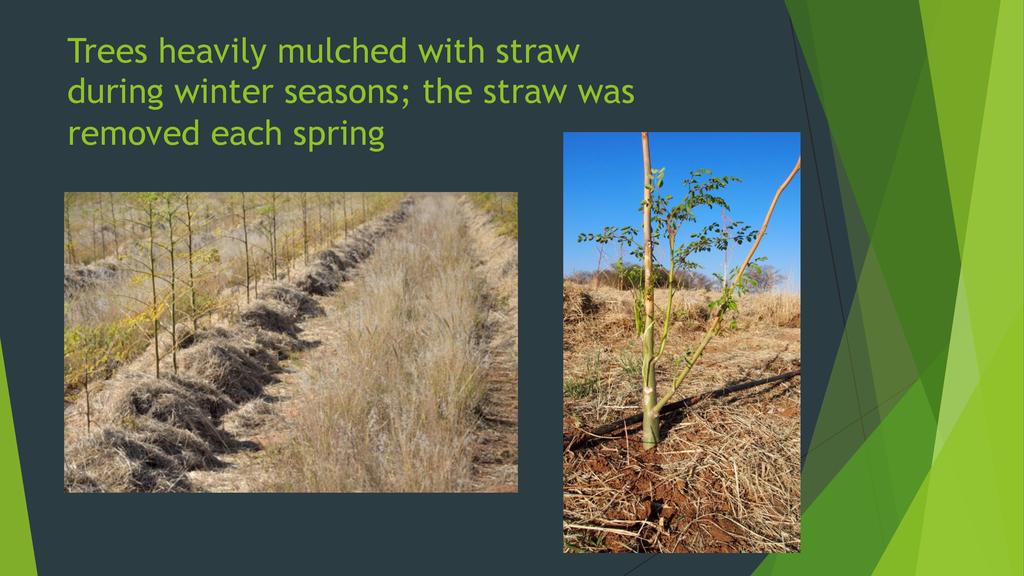 Trees heavily mulched with straw during winter seasons; the straw was removed each spring